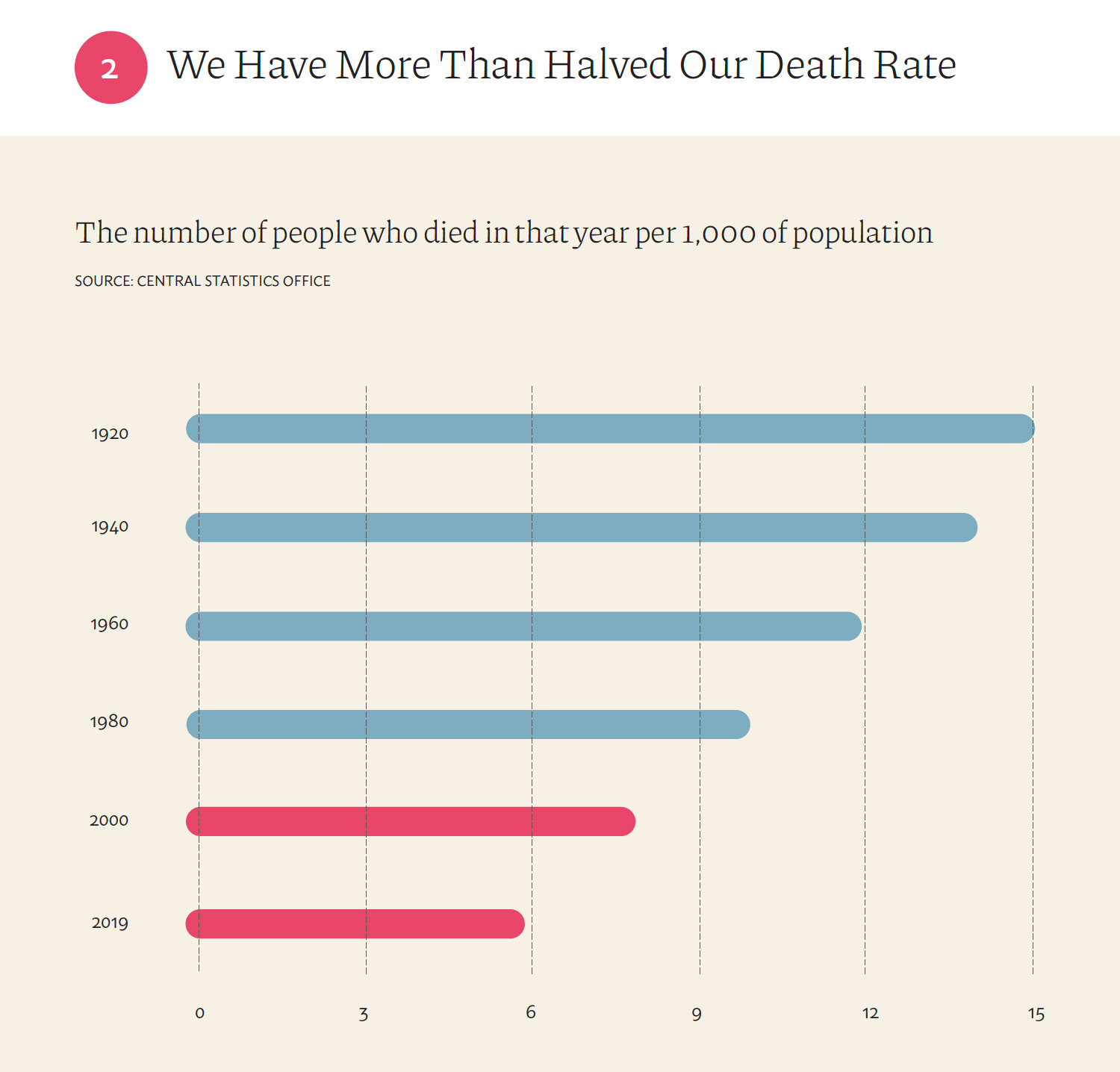 2 We Have More Than Halved Our Death Rate

The number of people who died in that year per 1,000 of population

SOURCE: CENTRAL STATISTICS OFFICE

1920
1940
1960
1980
2000
2019

0
3
6
9
12
15